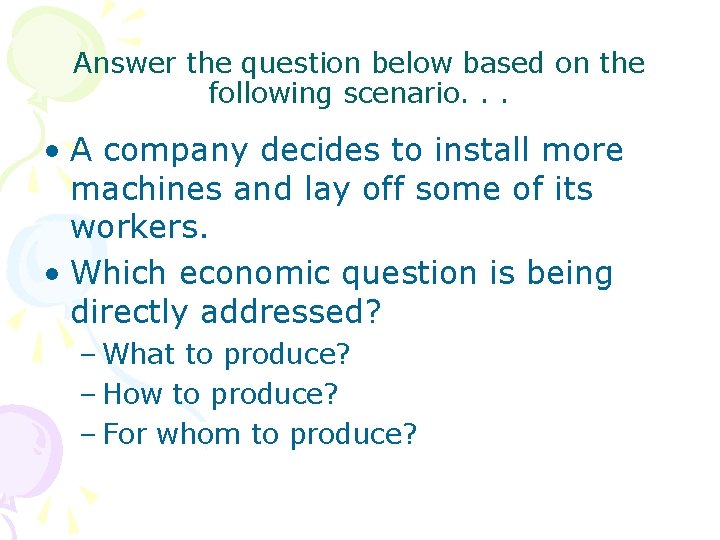 Answer the question below based on the following scenario. . .

• A company decides to install more machines and lay off some of its workers.

• Which economic question is being directly addressed?

– What to produce?

– How to produce?

– For whom to produce?